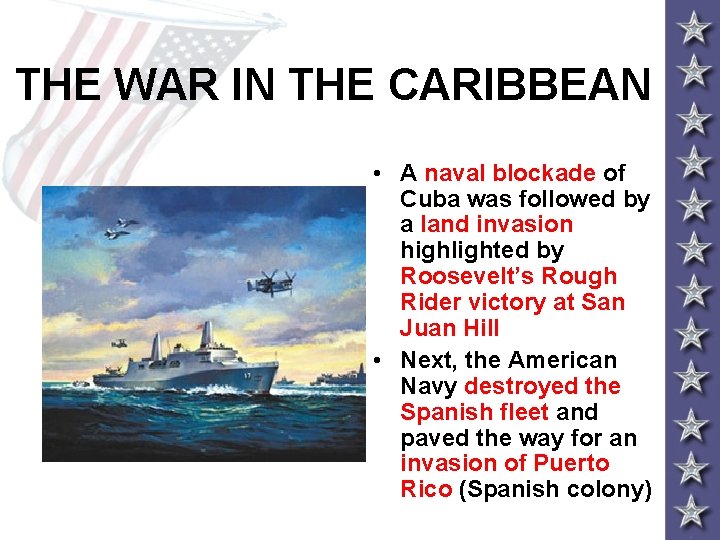 THE WAR IN THE CARIBBEAN

• A naval blockade of Cuba was followed by a land invasion highlighted by Roosevelt's Rough Rider victory at San Juan Hill
• Next, the American Navy destroyed the Spanish fleet and paved the way for an invasion of Puerto Rico (Spanish colony)